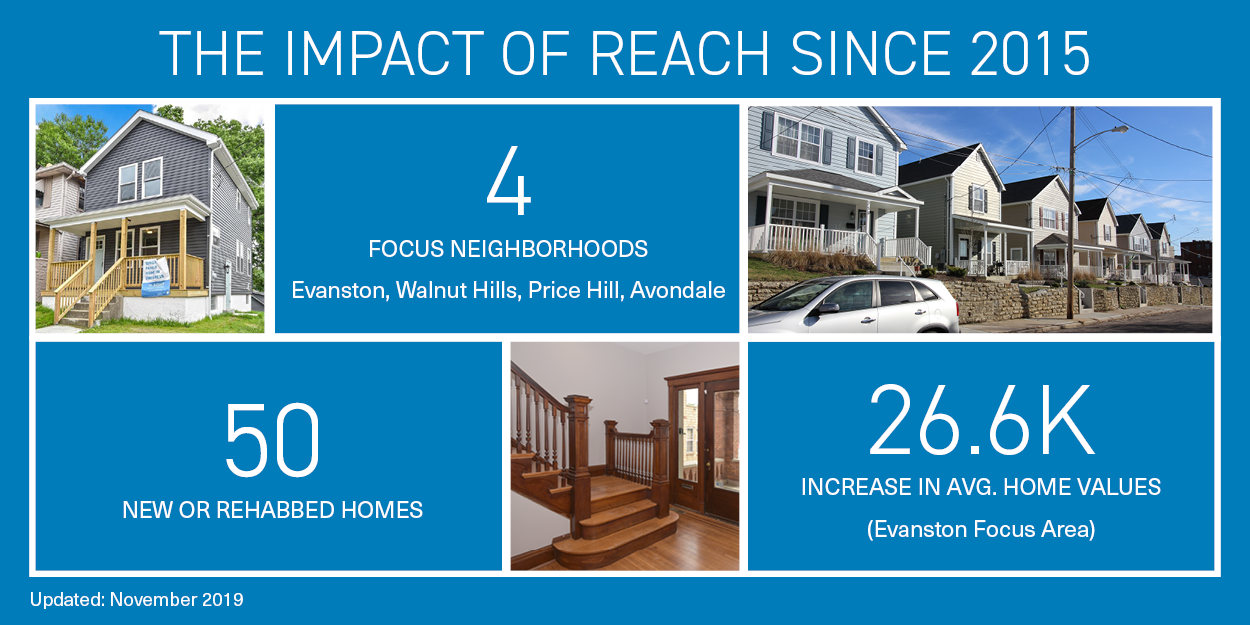 THE IMPACT OF REACH SINCE 2015

4

FOCUS NEIGHBORHOODS

Evanston, Walnut Hills, Price Hill, Avondale

50

NEW OR REHABBED HOMES

26.6K

INCREASE IN AVG. HOME VALUES

(Evanston Focus Area)

Updated: November 2019